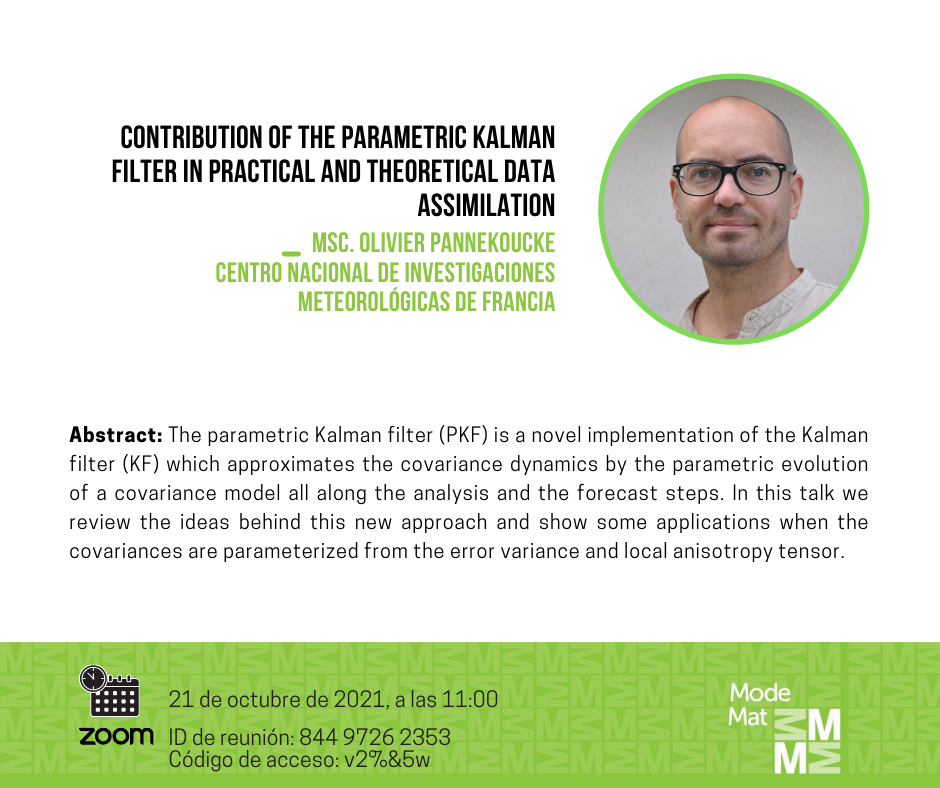 CONTRIBUTION OF THE PARAMETRIC KALMAN FILTER IN PRACTICAL AND THEORETICAL DATA ASSIMILATION

_ MSC. OLIVIER PANNEKOUCKE
CENTRO NACIONAL DE INVESTIGACIONES METEOROLÓGICAS DE FRANCIA

**Abstract:** The parametric Kalman filter (PKF) is a novel implementation of the Kalman filter (KF) which approximates the covariance dynamics by the parametric evolution of a covariance model all along the analysis and the forecast steps. In this talk we review the ideas behind this new approach and show some applications when the covariances are parameterized from the error variance and local anisotropy tensor.

21 de octubre de 2021, a las 11:00

zoom ID de reunión: 844 9726 2353
Código de acceso: v2%&5w

Mode Mat